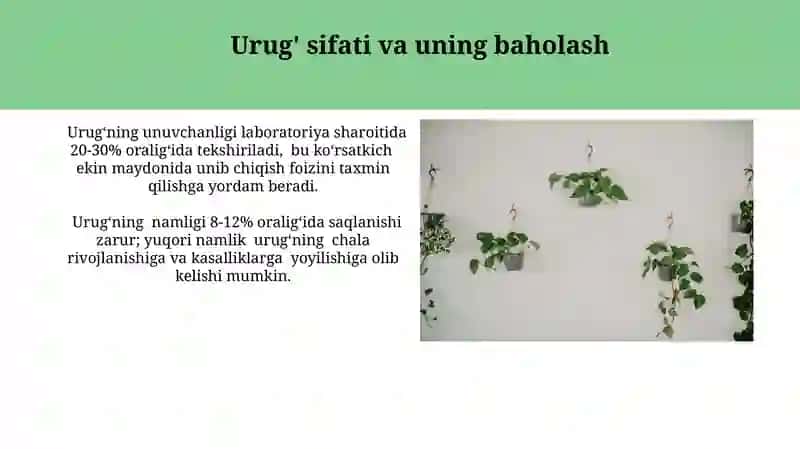 Urug' sifati va uning baholash

Urug‘ning unuvchanligi laboratoriya sharoitida 20-30% oralig‘ida tekshiriladi, bu ko‘rsatkich ekin maydonida unib chiqish foizini taxmin qilishga yordam beradi.

Urug‘ning namligi 8-12% oralig‘ida saqlanishi zarur; yuqori namlik urug‘ning chala rivojlanishiga va kasalliklarga yoyilishiga olib kelishi mumkin.